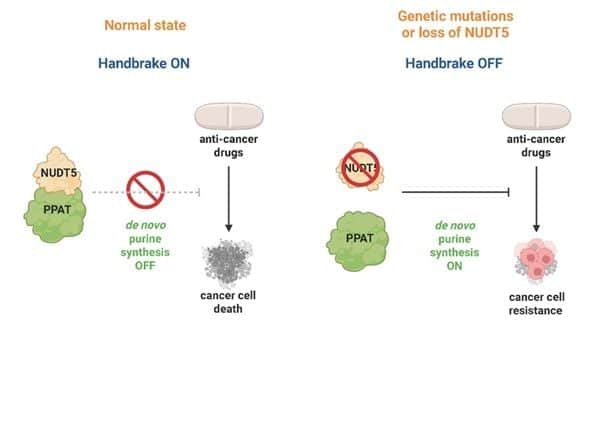 Normal state

Handbrake ON

anti-cancer drugs

NUDT5

PPAT

de novo purine synthesis OFF

cancer cell death

Genetic mutations or loss of NUDT5

Handbrake OFF

anti-cancer drugs

NUDT5

PPAT

de novo purine synthesis ON

cancer cell resistance